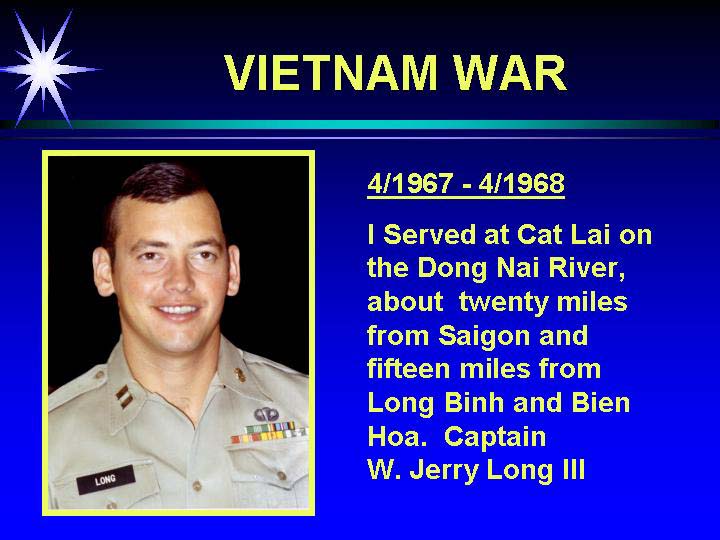 VIETNAM WAR

LONG

4/1967 - 4/1968

I Served at Cat Lai on the Dong Nai River, about twenty miles from Saigon and fifteen miles from Long Binh and Bien Hoa. Captain W. Jerry Long III